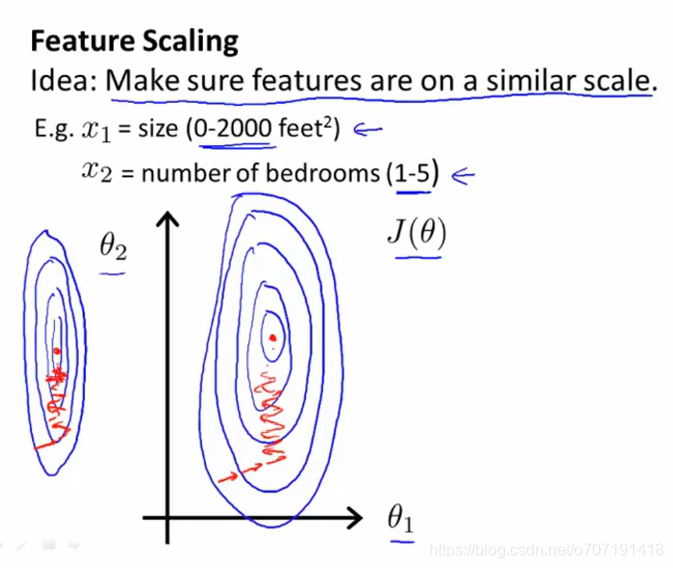 **Feature Scaling**

Idea: Make sure features are on a similar scale.

E.g. $x_1$ = size (0-2000 feet$^2$)

$x_2$ = number of bedrooms (1-5)

$\theta_2$

$J(\theta)$

$\theta_1$

https://blog.csdn.net/o707191418